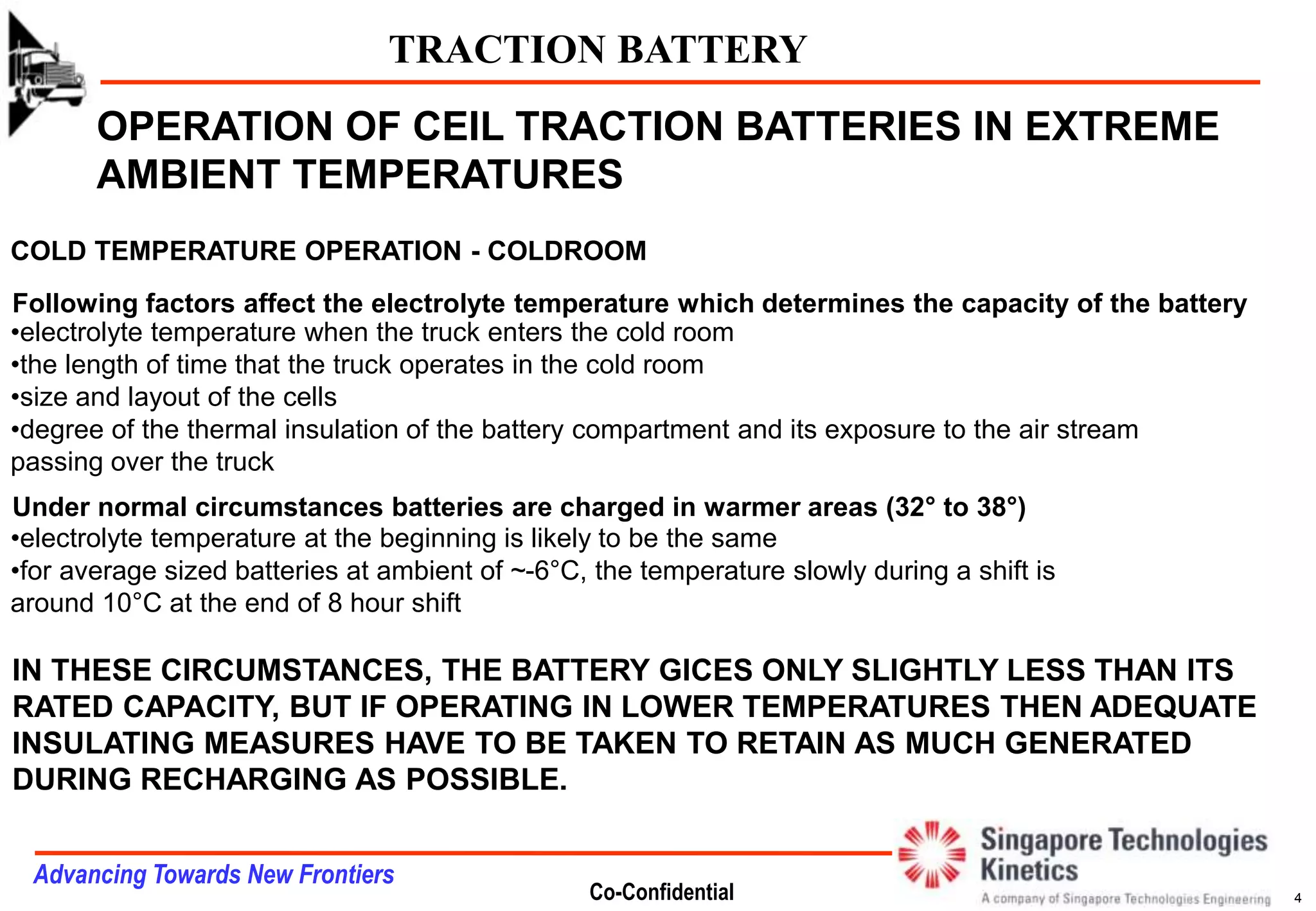 TRACTION BATTERY

OPERATION OF CEIL TRACTION BATTERIES IN EXTREME AMBIENT TEMPERATURES

COLD TEMPERATURE OPERATION - COLDROOM

Following factors affect the electrolyte temperature which determines the capacity of the battery
•electrolyte temperature when the truck enters the cold room
•the length of time that the truck operates in the cold room
•size and layout of the cells
•degree of the thermal insulation of the battery compartment and its exposure to the air stream passing over the truck

Under normal circumstances batteries are charged in warmer areas (32° to 38°)
•electrolyte temperature at the beginning is likely to be the same
•for average sized batteries at ambient of ~-6°C, the temperature slowly during a shift is around 10°C at the end of 8 hour shift

IN THESE CIRCUMSTANCES, THE BATTERY GICES ONLY SLIGHTLY LESS THAN ITS RATED CAPACITY, BUT IF OPERATING IN LOWER TEMPERATURES THEN ADEQUATE INSULATING MEASURES HAVE TO BE TAKEN TO RETAIN AS MUCH GENERATED DURING RECHARGING AS POSSIBLE.

Advancing Towards New Frontiers

Co-Confidential

Singapore Technologies Kinetics
A company of Singapore Technologies Engineering

4